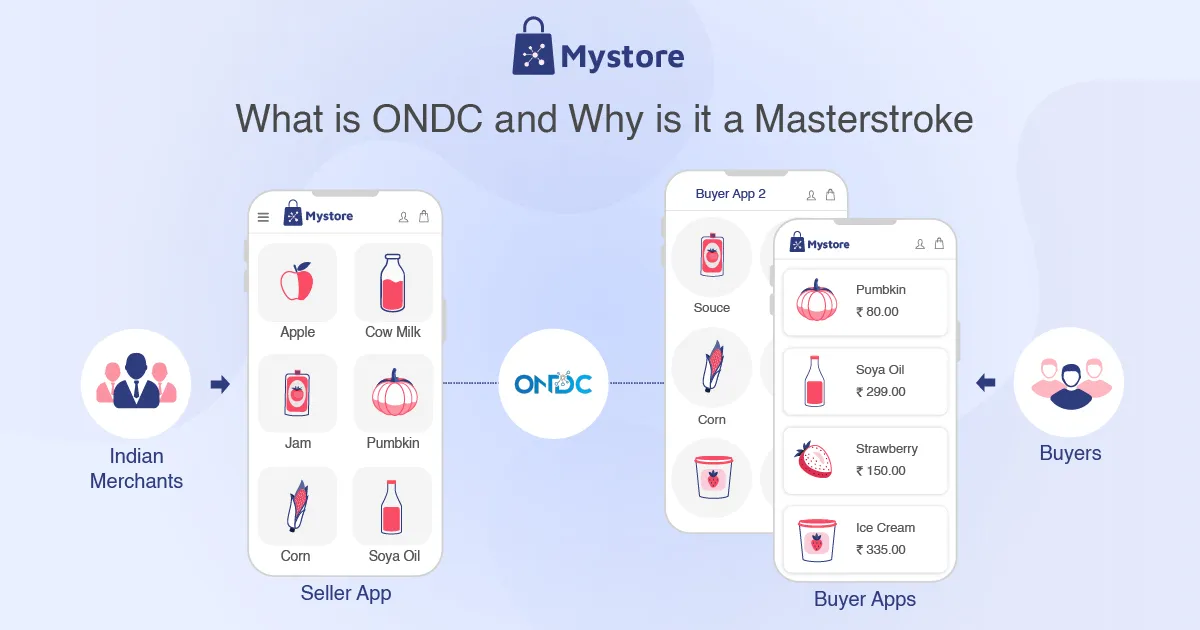 Mystore

What is ONDC and Why is it a Masterstroke

Indian Merchants

Mystore

Apple

Cow Milk

Jam

Pumbkin

Corn

Soya Oil

Seller App

ONDC

Buyer App 2

Souce

Corn

Mystore

Pumbkin
₹ 80.00

Soya Oil
₹ 299.00

Strawberry
₹ 150.00

Ice Cream
₹ 335.00

Buyer Apps

Buyers